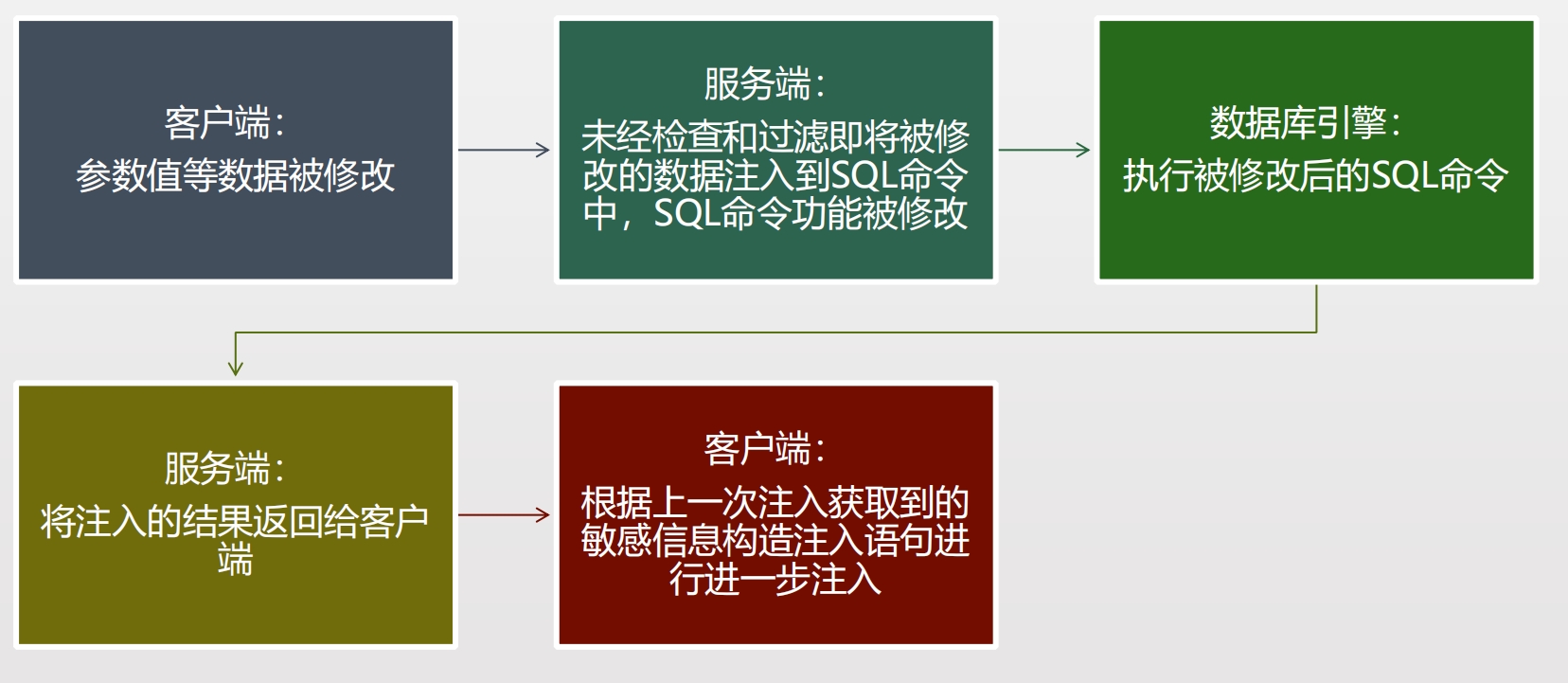 客户端:
参数值等数据被修改

服务端:
未经检查和过滤即将被修改的数据注入到SQL命令中，SQL命令功能被修改

数据库引擎:
执行被修改后的SQL命令

服务端:
将注入的结果返回给客户端

客户端:
根据上一次注入获取到的敏感信息构造注入语句进行进一步注入